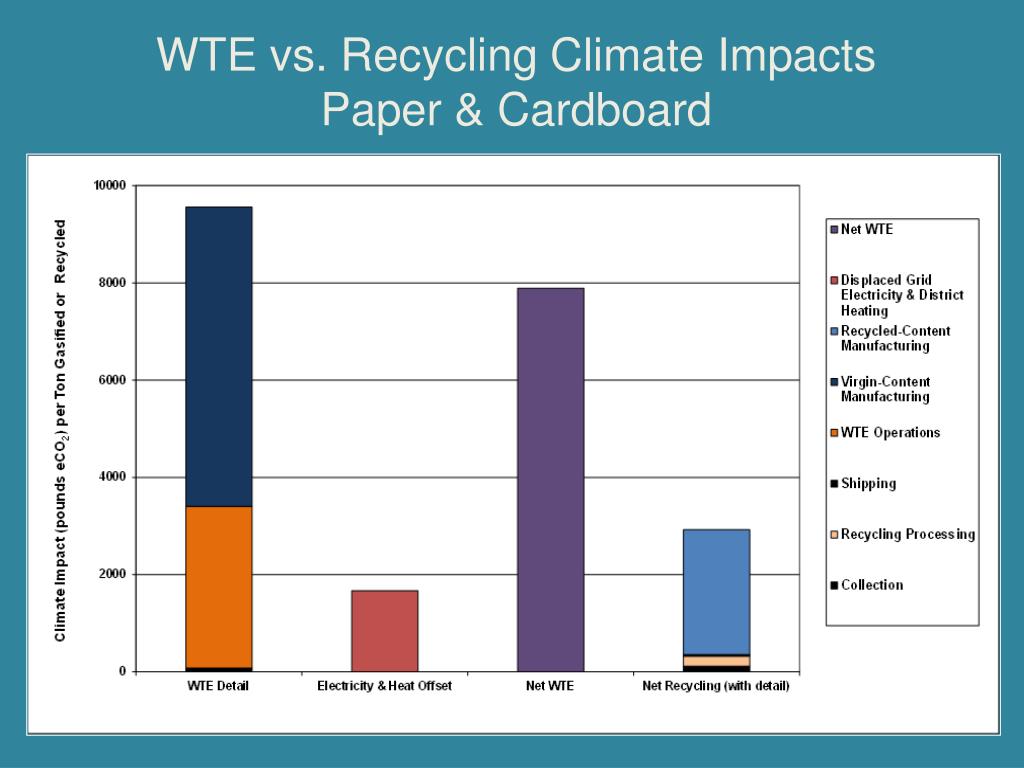 WTE vs. Recycling Climate Impacts
Paper & Cardboard

Climate Impact (pounds $eCO_2$) per Ton Gasified or Recycled

10000
8000
6000
4000
2000
0

WTE Detail
Electricity & Heat Offset
Net WTE
Net Recycling (with detail)

Net WTE
Displaced Grid Electricity & District Heating
Recycled-Content Manufacturing
Virgin-Content Manufacturing
WTE Operations
Shipping
Recycling Processing
Collection